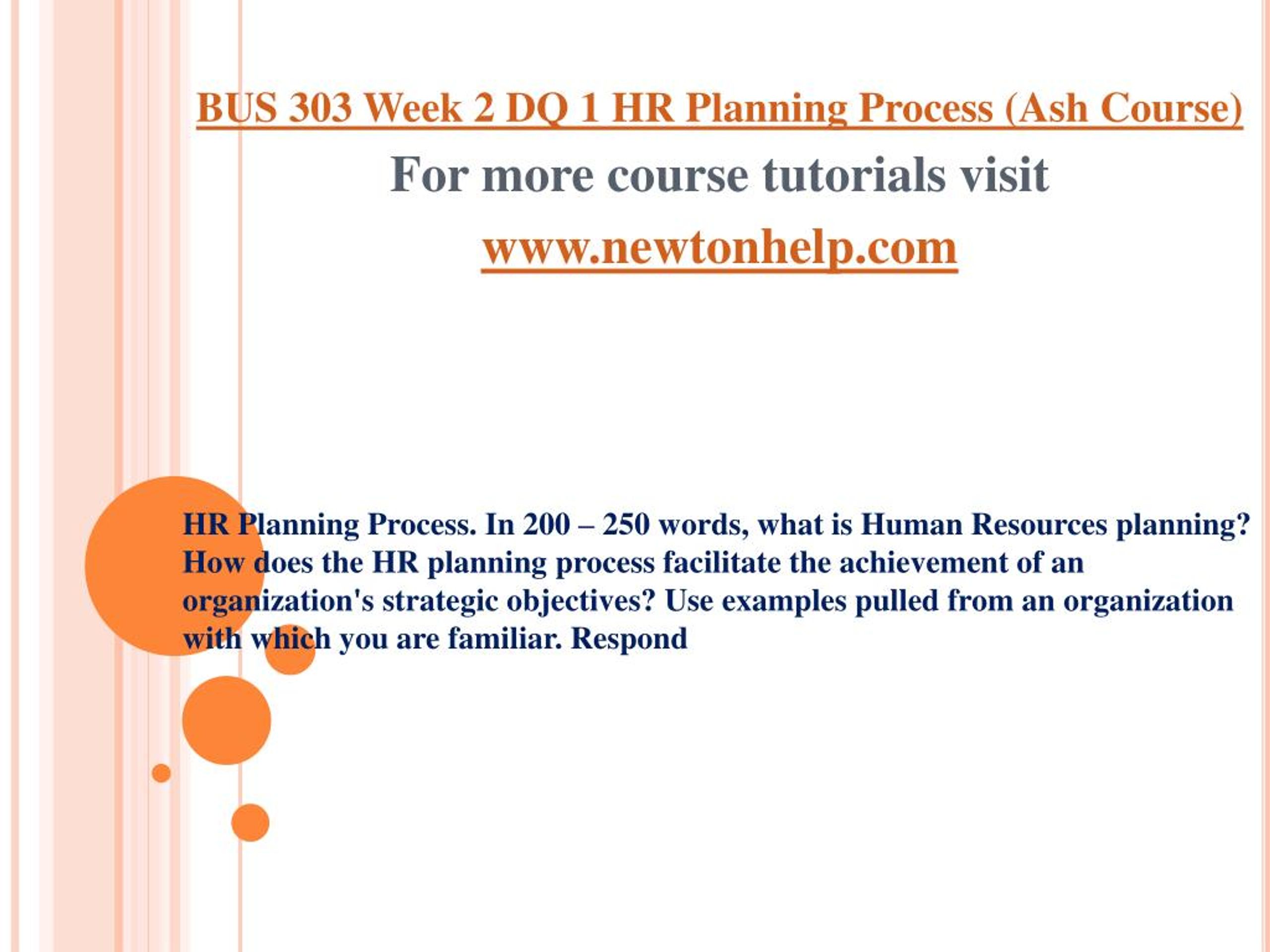 BUS 303 Week 2 DQ 1 HR Planning Process (Ash Course)

For more course tutorials visit

www.newtonhelp.com

HR Planning Process. In 200 – 250 words, what is Human Resources planning? How does the HR planning process facilitate the achievement of an organization's strategic objectives? Use examples pulled from an organization with which you are familiar. Respond